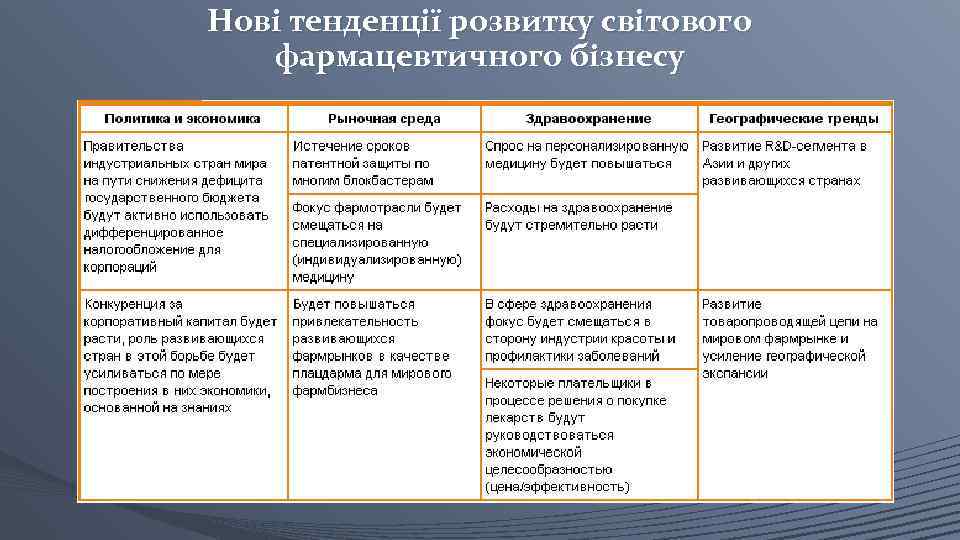 Нові тенденції розвитку світового фармацевтичного бізнесу

| Политика и экономика | Рыночная среда | Здравоохранение | Географические тренды |
|---|---|---|---|
| Правительства индустриальных стран мира на пути снижения дефицита государственного бюджета будут активно использовать дифференцированное налогообложение для корпораций | Истечение сроков патентной защиты по многим блокбастерам | Спрос на персонализированную медицину будет повышаться | Развитие R&D-сегмента в Азии и других развивающихся странах |
| | Фокус фармотрасли будет смещаться на специализированную (индивидуализированную) медицину | Расходы на здравоохранение будут стремительно расти | |
| Конкуренция за корпоративный капитал будет расти, роль развивающихся стран в этой борьбе будет усиливаться по мере построения в них экономики, основанной на знаниях | Будет повышаться привлекательность развивающихся фармрынков в качестве плацдарма для мирового фармбизнеса | В сфере здравоохранения фокус будет смещаться в сторону индустрии красоты и профилактики заболеваний | Развитие товаропроводящей цепи на мировом фармрынке и усиление географической экспансии |
| | | Некоторые плательщики в процессе решения о покупке лекарств будут руководствоваться экономической целесообразностью (цена/эффективность) | |